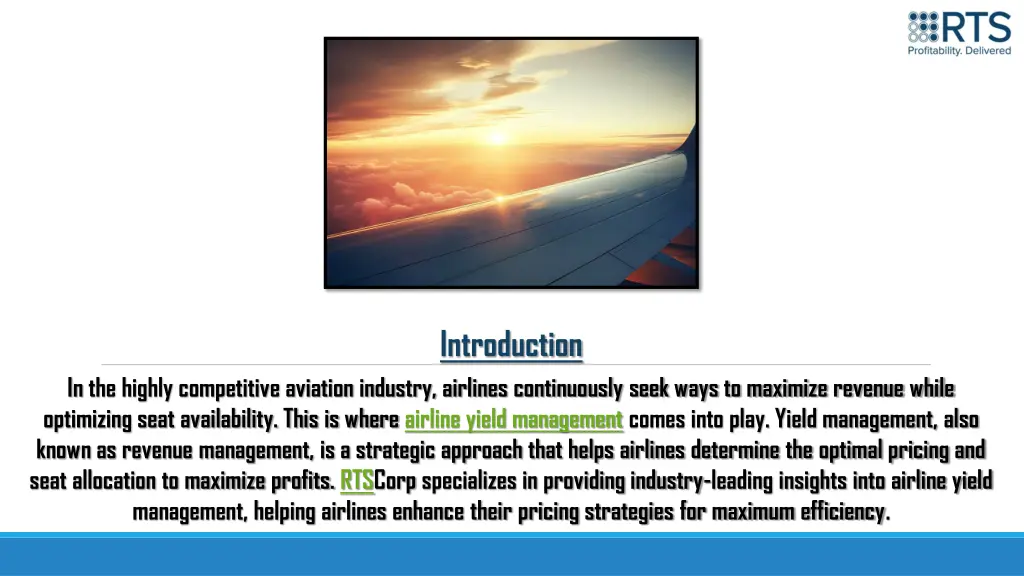 RTS
Profitability. Delivered

Introduction

In the highly competitive aviation industry, airlines continuously seek ways to maximize revenue while optimizing seat availability. This is where airline yield management comes into play. Yield management, also known as revenue management, is a strategic approach that helps airlines determine the optimal pricing and seat allocation to maximize profits. RTSCorp specializes in providing industry-leading insights into airline yield management, helping airlines enhance their pricing strategies for maximum efficiency.